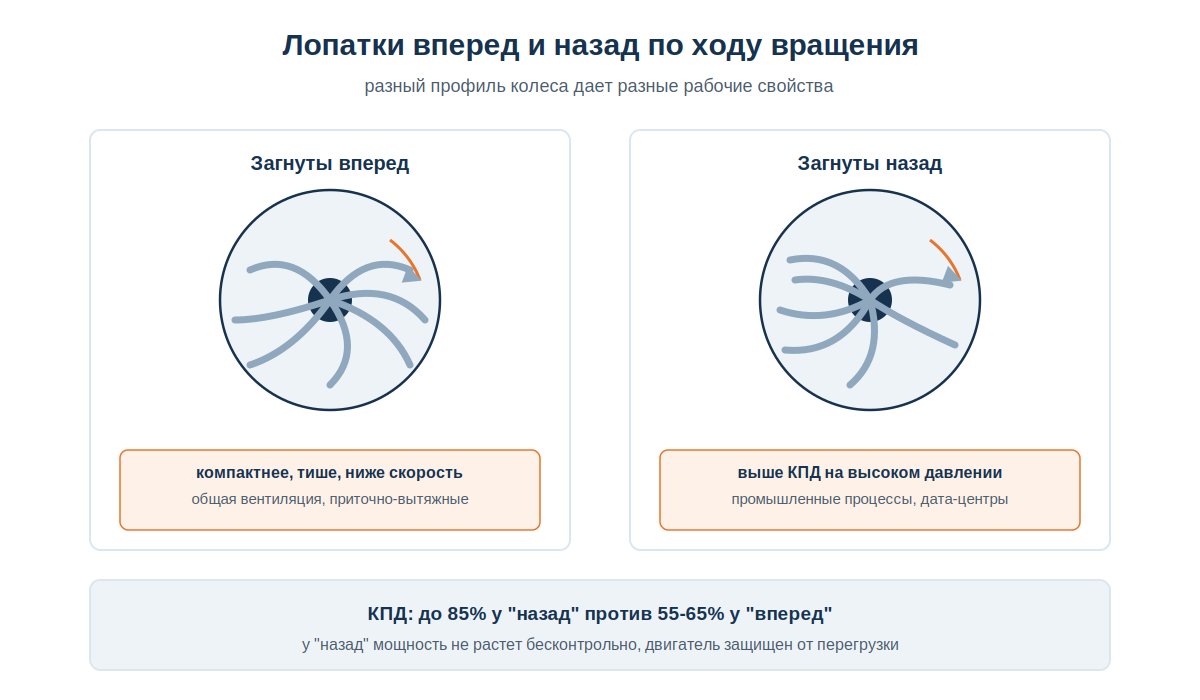 Лопатки вперед и назад по ходу вращения

разный профиль колеса дает разные рабочие свойства

Загнуты вперед

компактнее, тише, ниже скорость

общая вентиляция, приточно-вытяжные

Загнуты назад

выше КПД на высоком давлении

промышленные процессы, дата-центры

КПД: до 85% у "назад" против 55-65% у "вперед"

у "назад" мощность не растет бесконтрольно, двигатель защищен от перегрузки